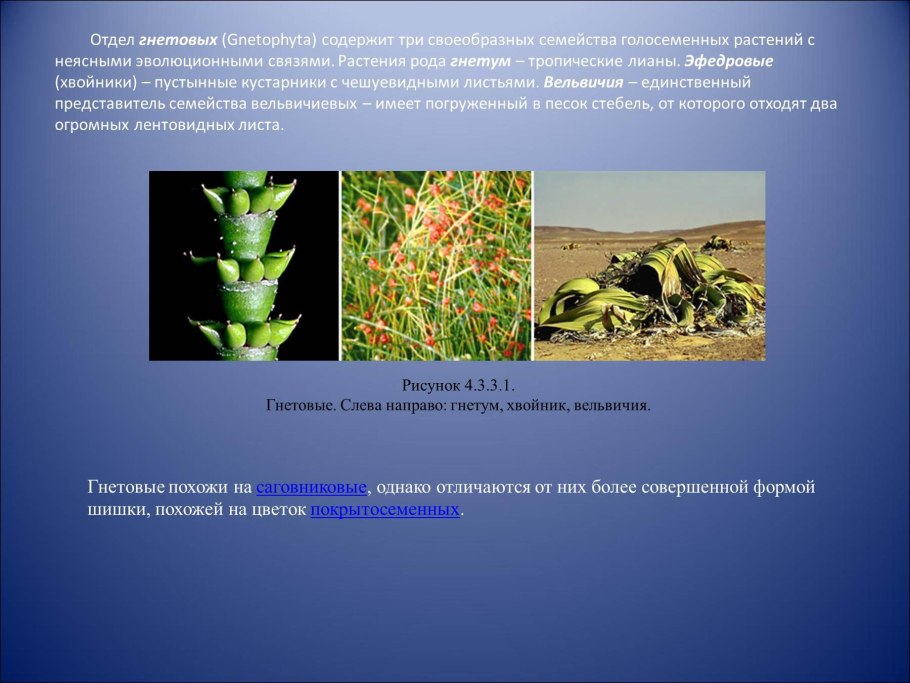 Отдел гнетовых (Gnetophyta) содержит три своеобразных семейства голосеменных растений с неясными эволюционными связями. Растения рода гнетум – тропические лианы. Эфедровые (хвойники) – пустынные кустарники с чешуевидными листьями. Вельвичия – единственный представитель семейства вельвичиевых – имеет погруженный в песок стебель, от которого отходят два огромных лентовидных листа.

Рисунок 4.3.3.1.
Гнетовые. Слева направо: гнетум, хвойник, вельвичия.

Гнетовые похожи на саговниковые, однако отличаются от них более совершенной формой шишки, похожей на цветок покрытосеменных.